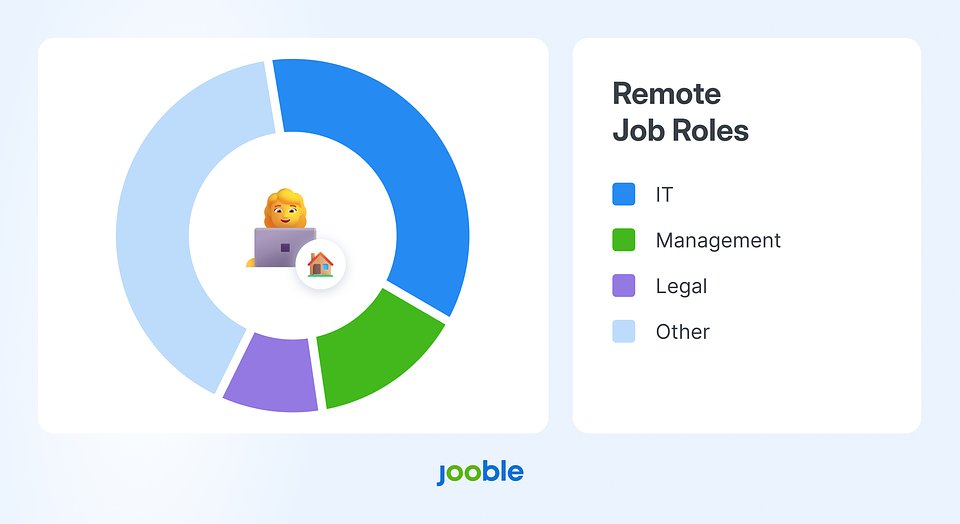 Remote
Job Roles

IT

Management

Legal

Other

jooble